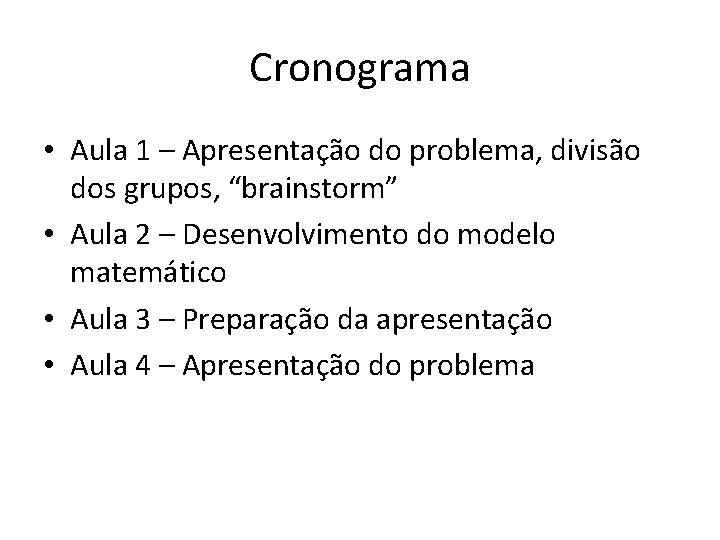 Cronograma

• Aula 1 – Apresentação do problema, divisão dos grupos, “brainstorm”
• Aula 2 – Desenvolvimento do modelo matemático
• Aula 3 – Preparação da apresentação
• Aula 4 – Apresentação do problema